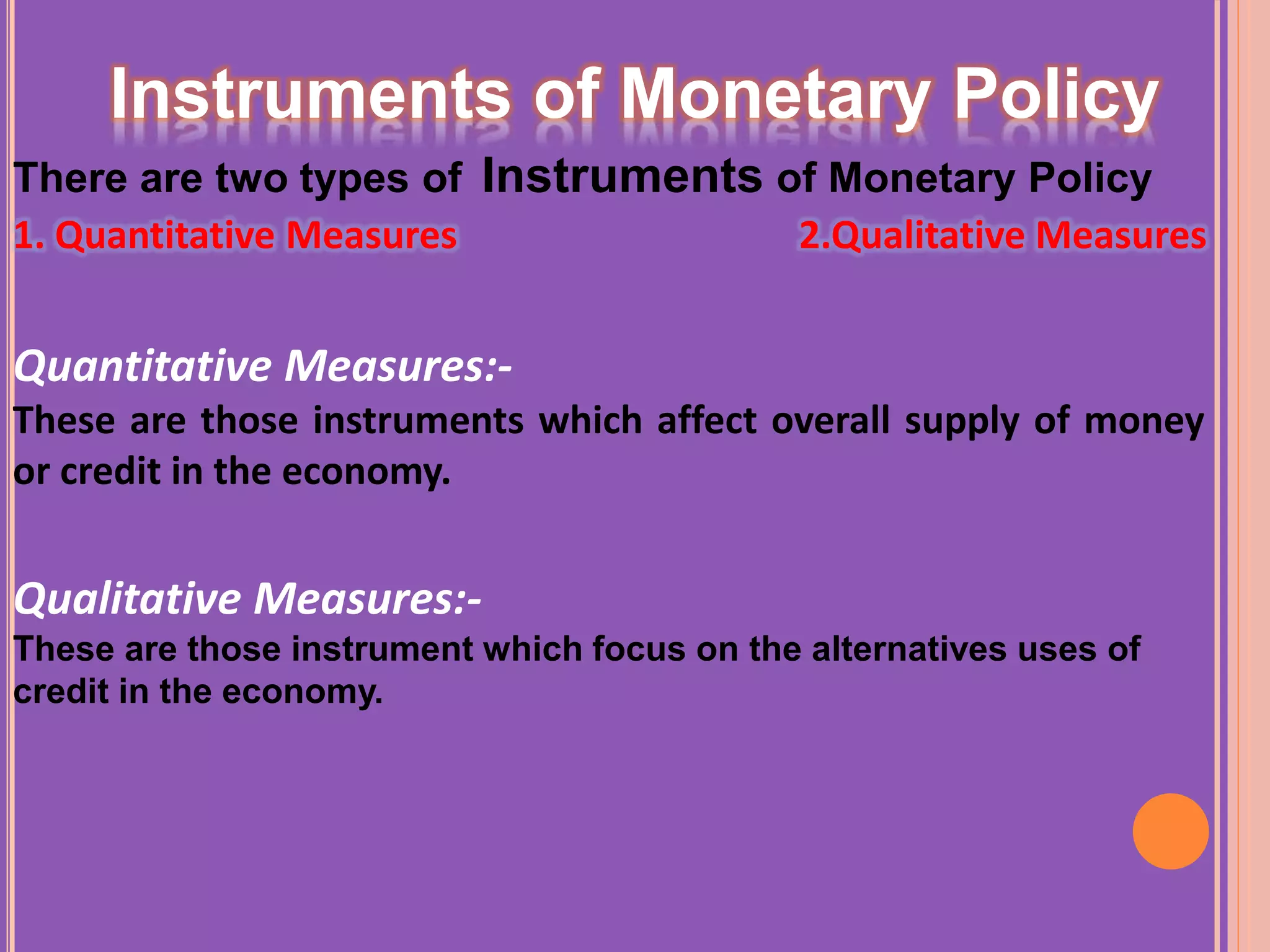 Instruments of Monetary Policy

There are two types of Instruments of Monetary Policy

1. Quantitative Measures

2.Qualitative Measures

Quantitative Measures:-

These are those instruments which affect overall supply of money or credit in the economy.

Qualitative Measures:-

These are those instrument which focus on the alternatives uses of credit in the economy.